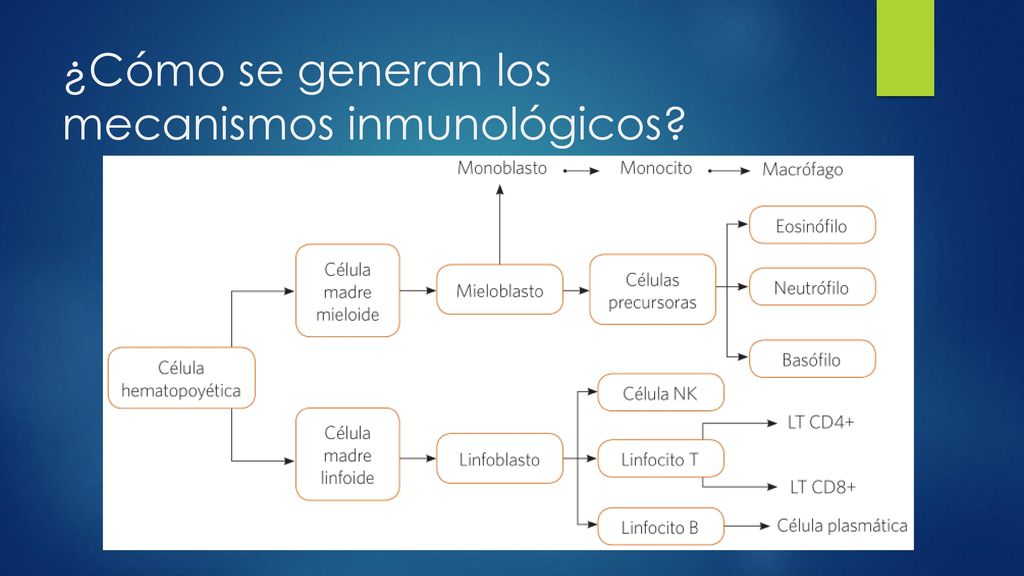 ¿Cómo se generan los mecanismos inmunológicos?

Monoblasto
Monocito
Macrófago

Célula hematopoyética

Célula madre mieloide

Mieloblasto

Células precursoras

Eosinófilo
Neutrófilo
Basófilo

Célula madre linfoide

Linfoblasto

Célula NK
Linfocito T
LT CD4+
LT CD8+
Linfocito B
Célula plasmática